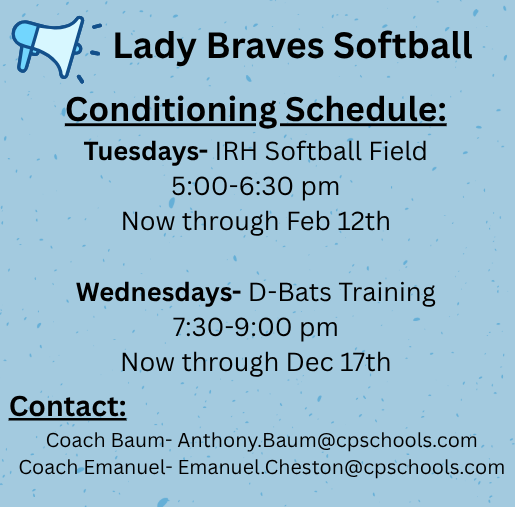 Lady Braves Softball

Conditioning Schedule:

Tuesdays- IRH Softball Field
5:00-6:30 pm
Now through Feb 12th

Wednesdays- D-Bats Training
7:30-9:00 pm
Now through Dec 17th

Contact:

Coach Baum- Anthony.Baum@cpschools.com
Coach Emanuel- Emanuel.Cheston@cpschools.com